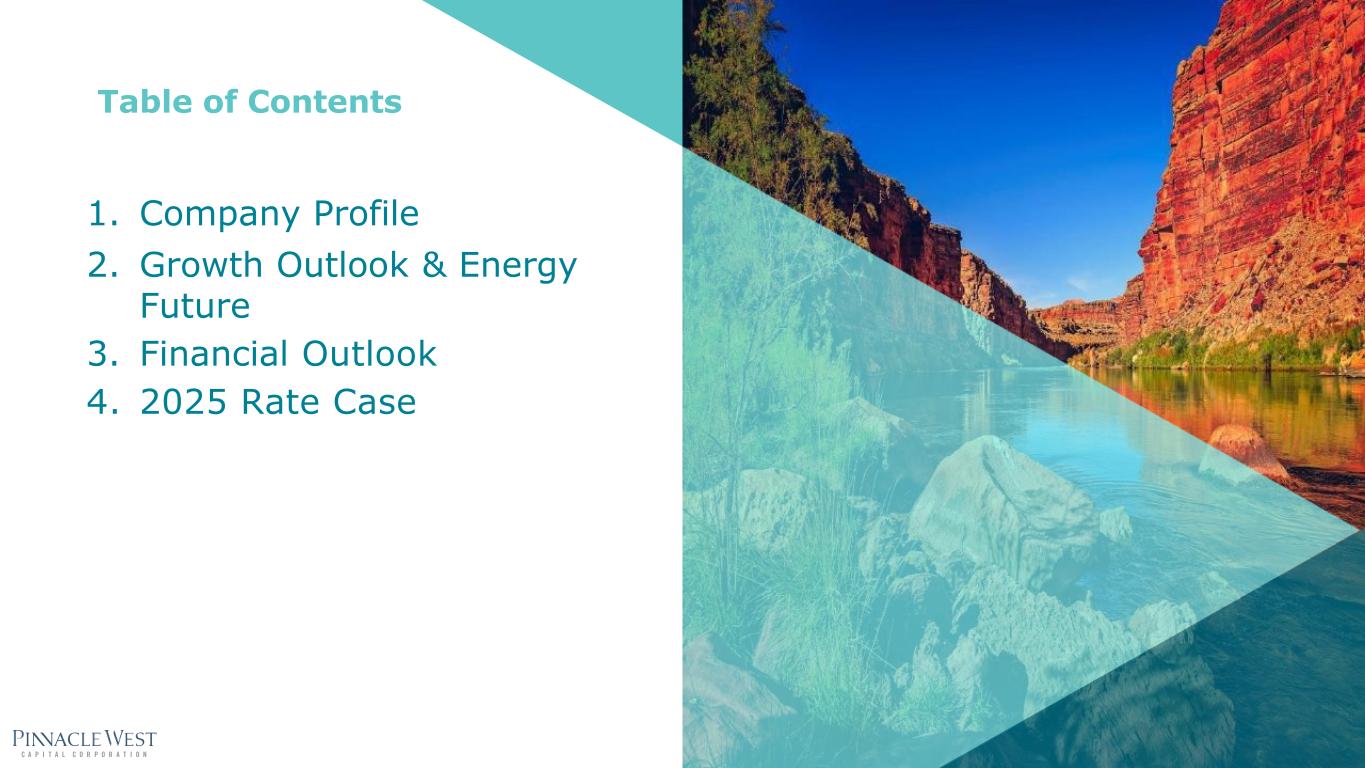 Table of Contents

1. Company Profile
2. Growth Outlook & Energy Future
3. Financial Outlook
4. 2025 Rate Case

PINNACLE WEST
CAPITAL CORPORATION